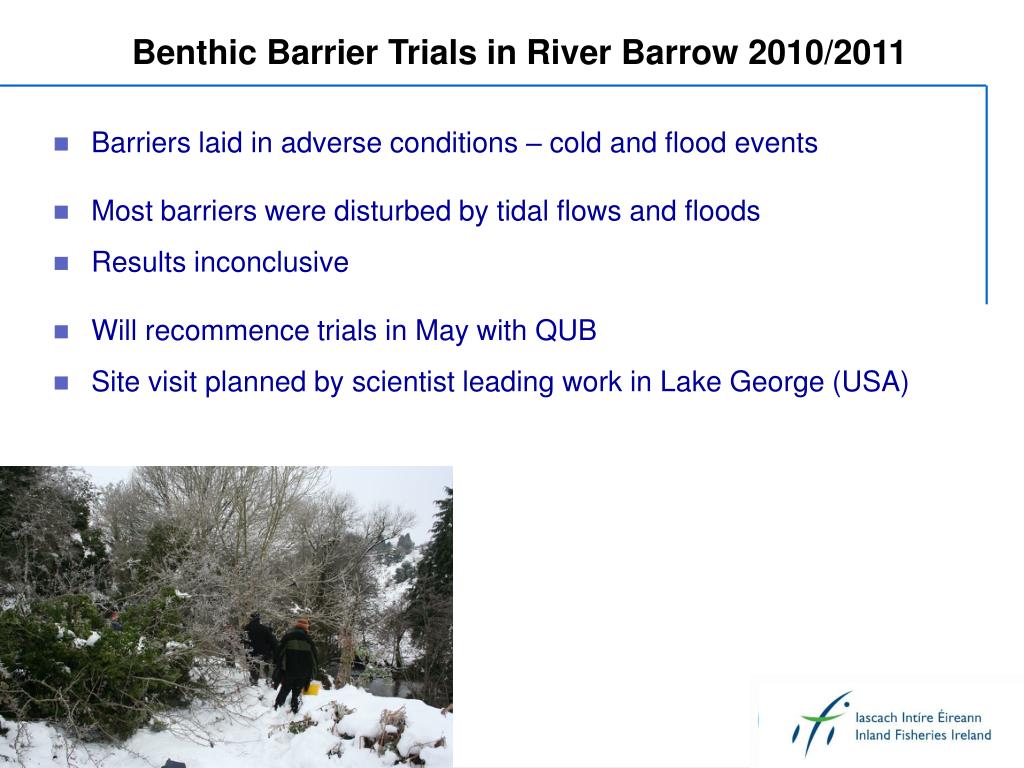 Benthic Barrier Trials in River Barrow 2010/2011

• Barriers laid in adverse conditions – cold and flood events

• Most barriers were disturbed by tidal flows and floods

• Results inconclusive

• Will recommence trials in May with QUB

• Site visit planned by scientist leading work in Lake George (USA)

Iascach Intíre Éireann
Inland Fisheries Ireland